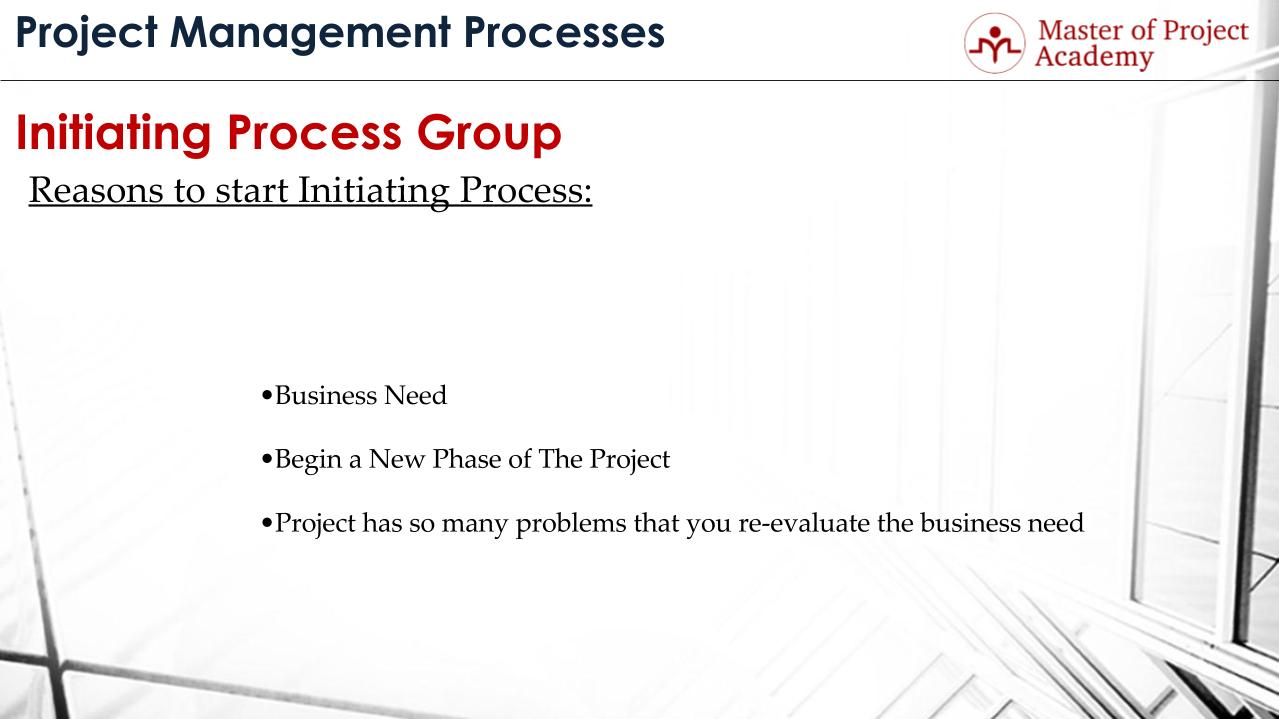 Project Management Processes

Master of Project Academy

Initiating Process Group

Reasons to start Initiating Process:

•Business Need

•Begin a New Phase of The Project

•Project has so many problems that you re-evaluate the business need